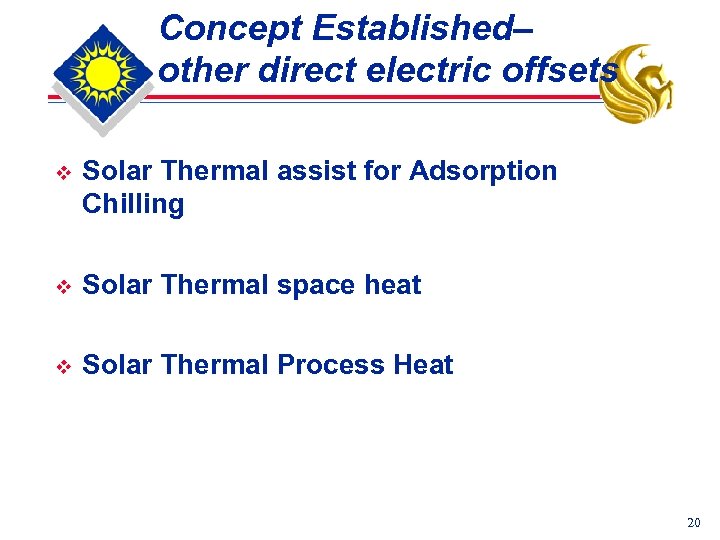 Concept Established–
other direct electric offsets

❖ Solar Thermal assist for Adsorption Chilling

❖ Solar Thermal space heat

❖ Solar Thermal Process Heat

20